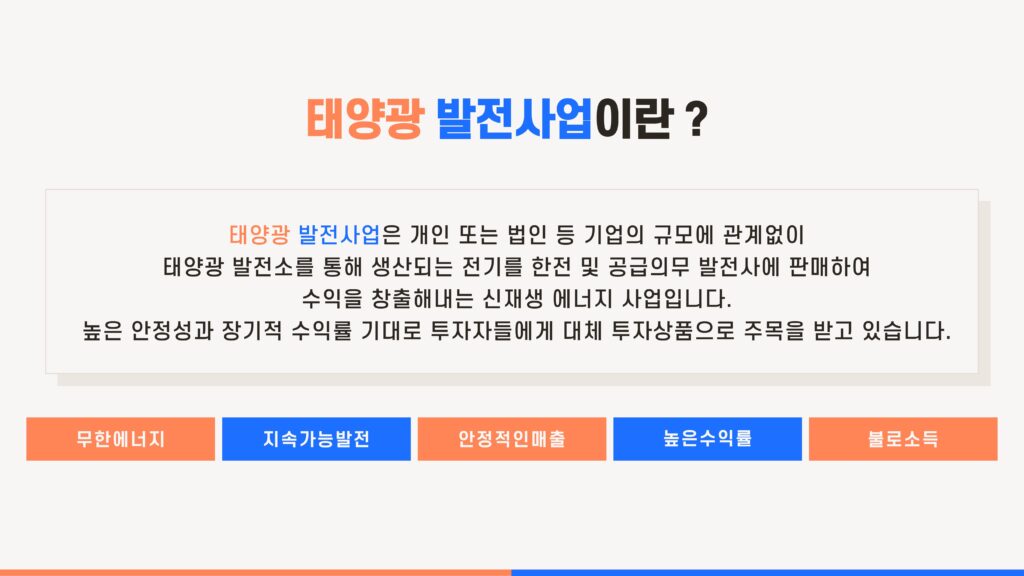 태양광 발전사업이란 ?

태양광 발전사업은 개인 또는 법인 등 기업의 규모에 관계없이 태양광 발전소를 통해 생산되는 전기를 한전 및 공급의무 발전사에 판매하여 수익을 창출해내는 신재생 에너지 사업입니다. 높은 안정성과 장기적 수익률 기대로 투자자들에게 대체 투자상품으로 주목을 받고 있습니다.

무한에너지

지속가능발전

안정적인매출

높은수익률

불로소득